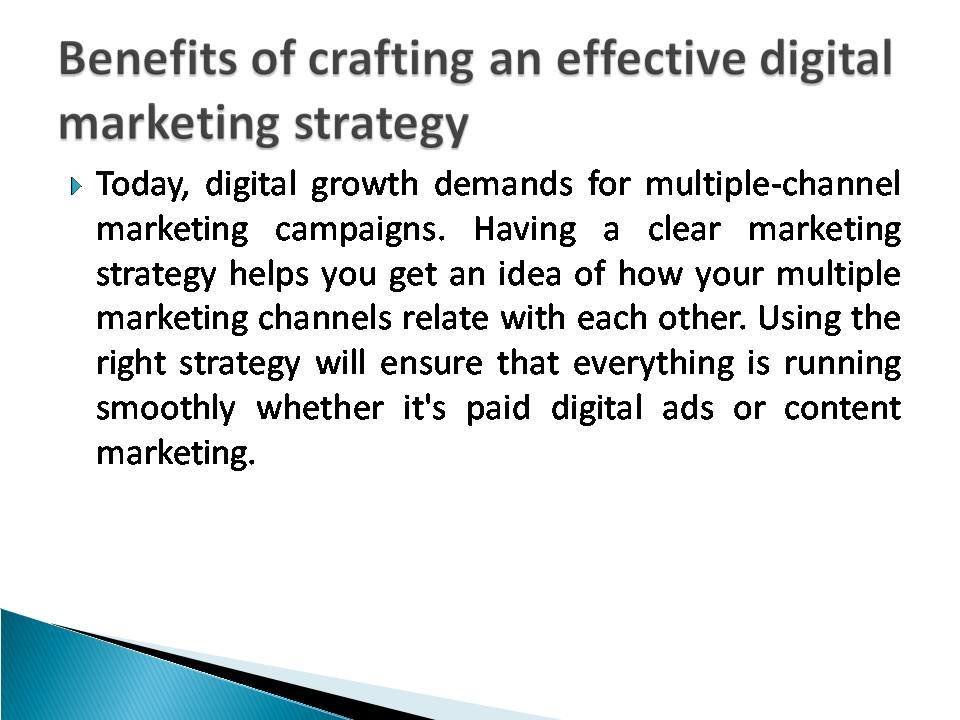 Benefits of crafting an effective digital marketing strategy

Today, digital growth demands for multiple-channel marketing campaigns. Having a clear marketing strategy helps you get an idea of how your multiple marketing channels relate with each other. Using the right strategy will ensure that everything is running smoothly whether it's paid digital ads or content marketing.